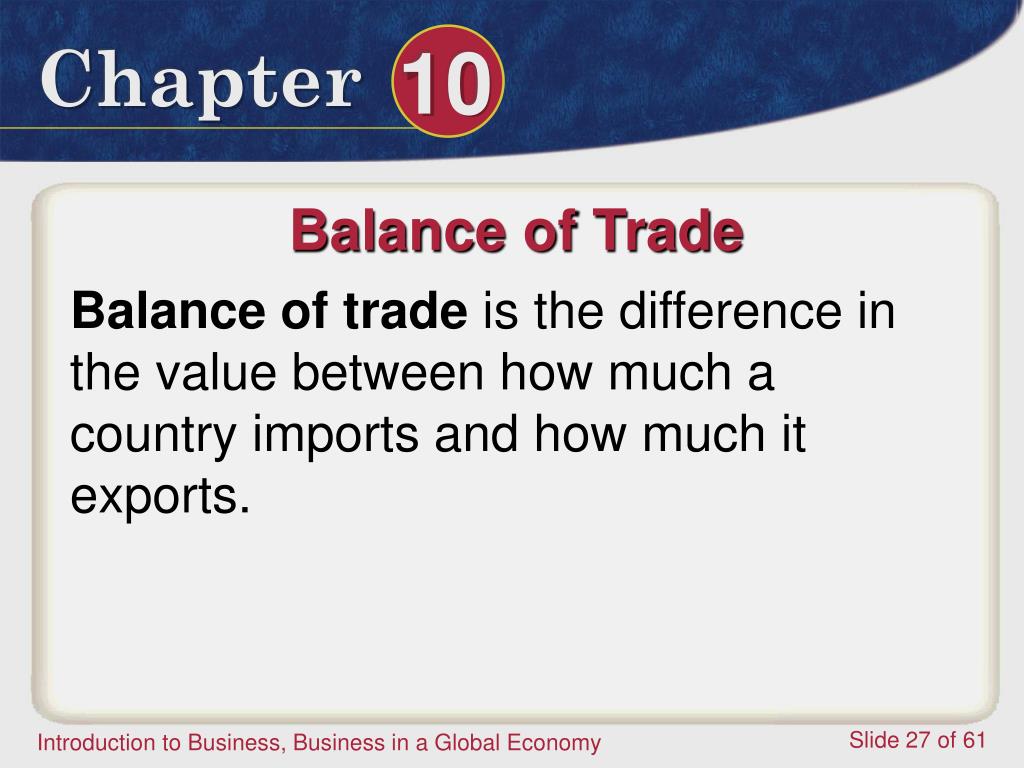 Chapter 10

Balance of Trade

Balance of trade is the difference in the value between how much a country imports and how much it exports.

Introduction to Business, Business in a Global Economy

Slide 27 of 61